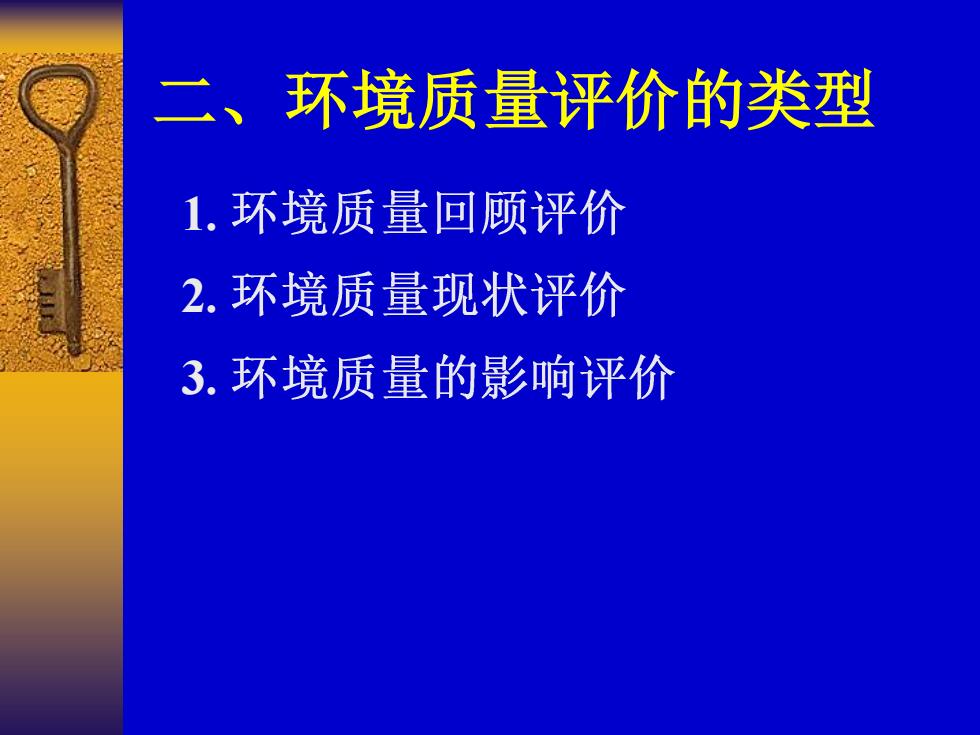 二、环境质量评价的类型

1. 环境质量回顾评价

2. 环境质量现状评价

3. 环境质量的影响评价